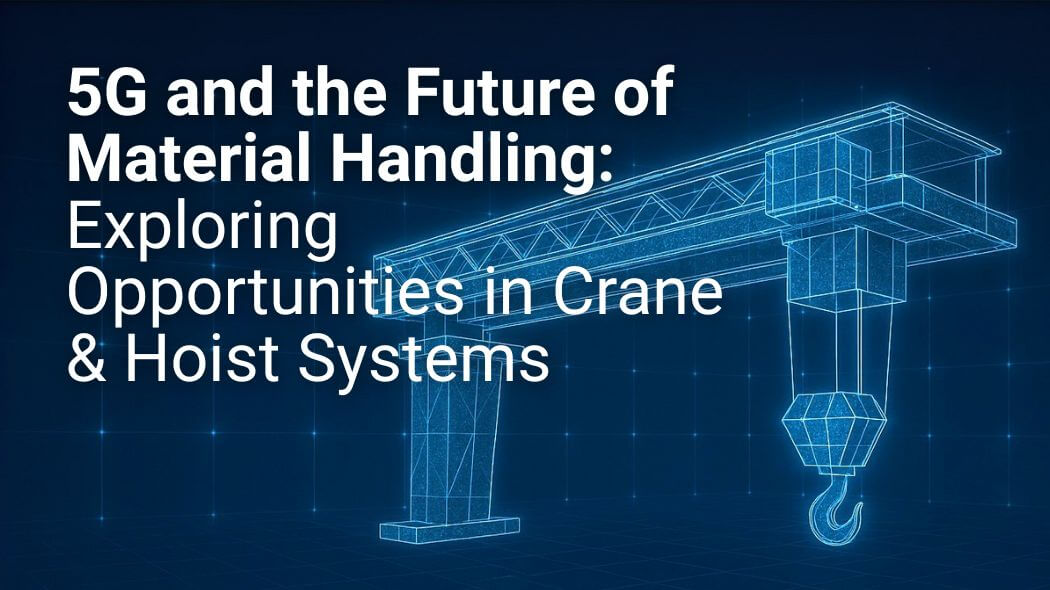 5G and the Future of Material Handling: Exploring Opportunities in Crane & Hoist Systems